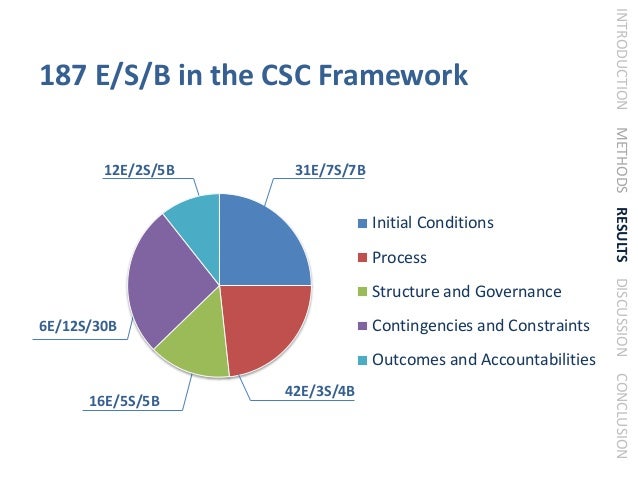 187 E/S/B in the CSC Framework

12E/2S/5B

31E/7S/7B

6E/12S/30B

16E/5S/5B

42E/3S/4B

Initial Conditions
Process
Structure and Governance
Contingencies and Constraints
Outcomes and Accountabilities

INTRODUCTION
METHODS
RESULTS
DISCUSSION
CONCLUSION